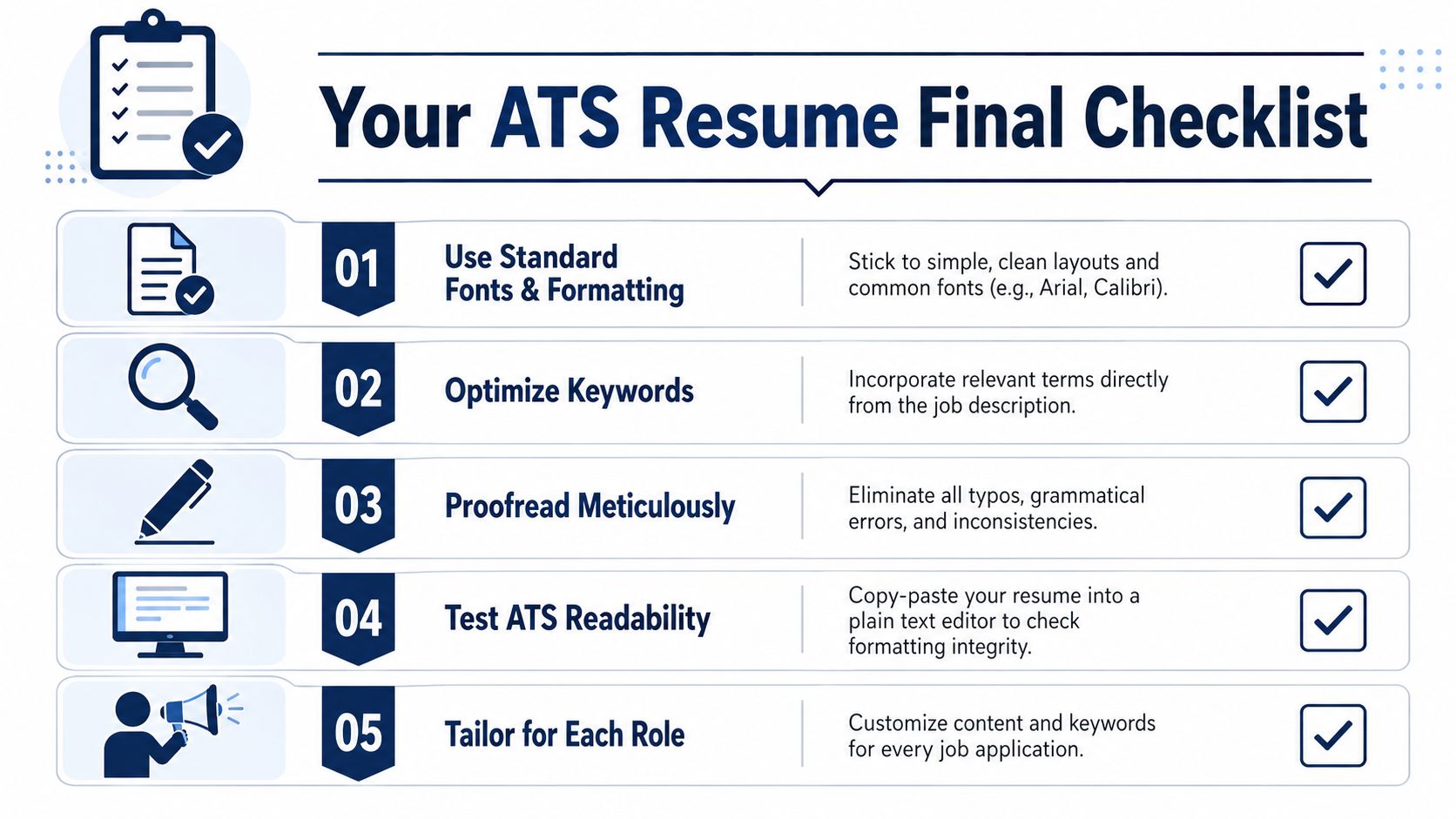 Your ATS Resume Final Checklist

01 Use Standard Fonts & Formatting

Stick to simple, clean layouts and common fonts (e.g., Arial, Calibri).

02 Optimize Keywords

Incorporate relevant terms directly from the job description.

03 Proofread Meticulously

Eliminate all typos, grammatical errors, and inconsistencies.

04 Test ATS Readability

Copy-paste your resume into a plain text editor to check formatting integrity.

05 Tailor for Each Role

Customize content and keywords for every job application.